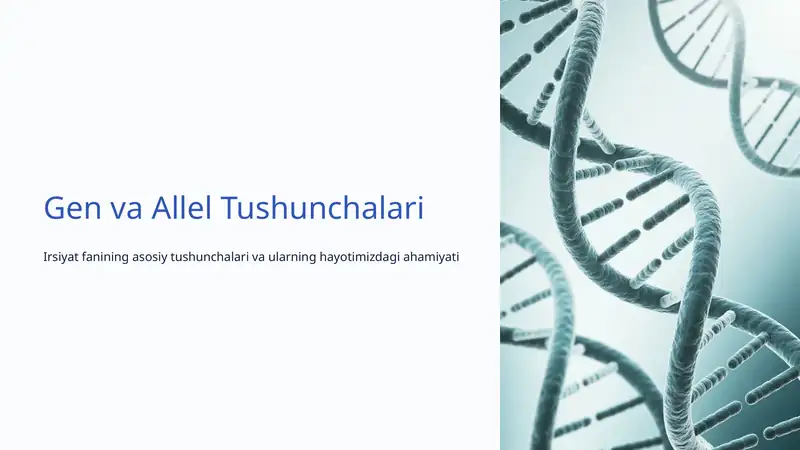 Gen va Allel Tushunchalari

Irsiyat fanining asosiy tushunchalari va ularning hayotimizdagi ahamiyati